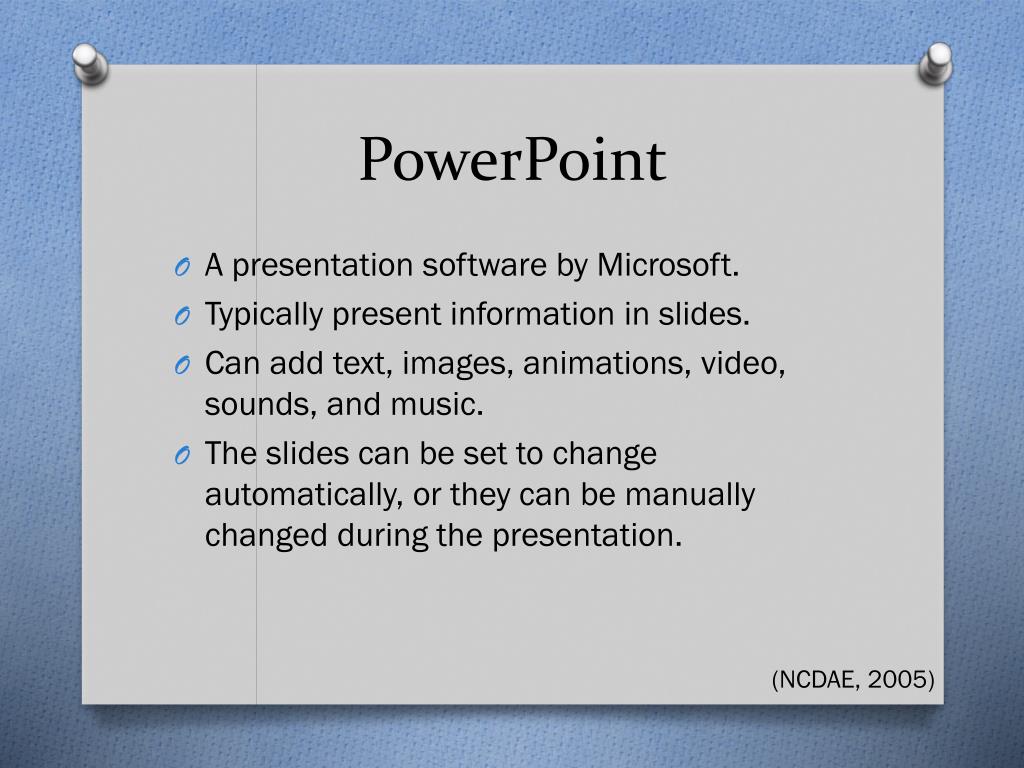 PowerPoint

O A presentation software by Microsoft.

O Typically present information in slides.

O Can add text, images, animations, video, sounds, and music.

O The slides can be set to change automatically, or they can be manually changed during the presentation.

(NCDAE, 2005)